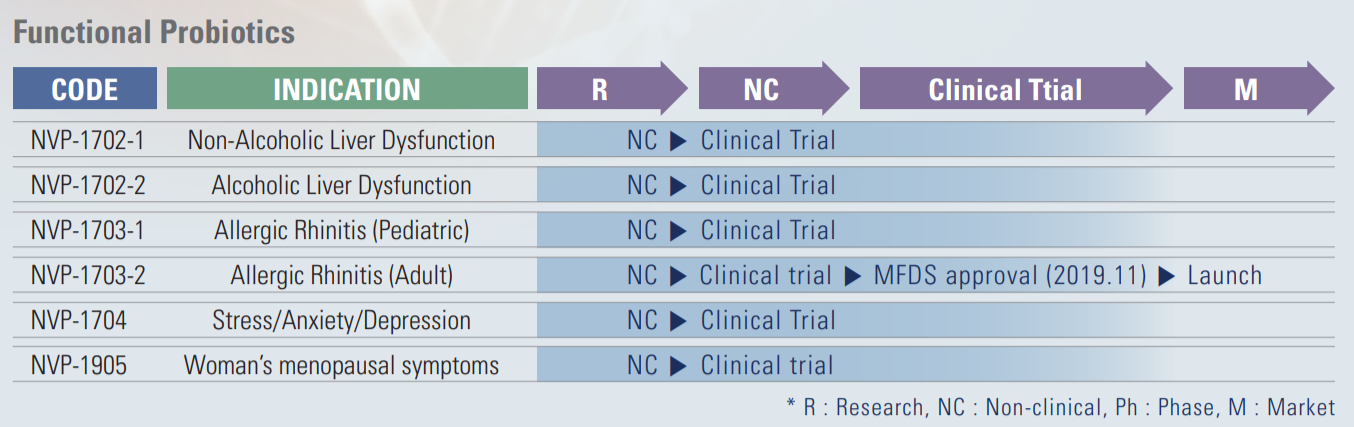 Functional Probiotics

| CODE | INDICATION | R | NC | Clinical Ttial | M |
|---|---|---|---|---|---|
| NVP-1702-1 | Non-Alcoholic Liver Dysfunction | NC ▶ Clinical Trial | | | |
| NVP-1702-2 | Alcoholic Liver Dysfunction | NC ▶ Clinical Trial | | | |
| NVP-1703-1 | Allergic Rhinitis (Pediatric) | NC ▶ Clinical Trial | | | |
| NVP-1703-2 | Allergic Rhinitis (Adult) | NC ▶ Clinical trial ▶ MFDS approval (2019.11) ▶ Launch | | | |
| NVP-1704 | Stress/Anxiety/Depression | NC ▶ Clinical Trial | | | |
| NVP-1905 | Woman's menopausal symptoms | NC ▶ Clinical trial | | | |

* R : Research, NC : Non-clinical, Ph : Phase, M : Market